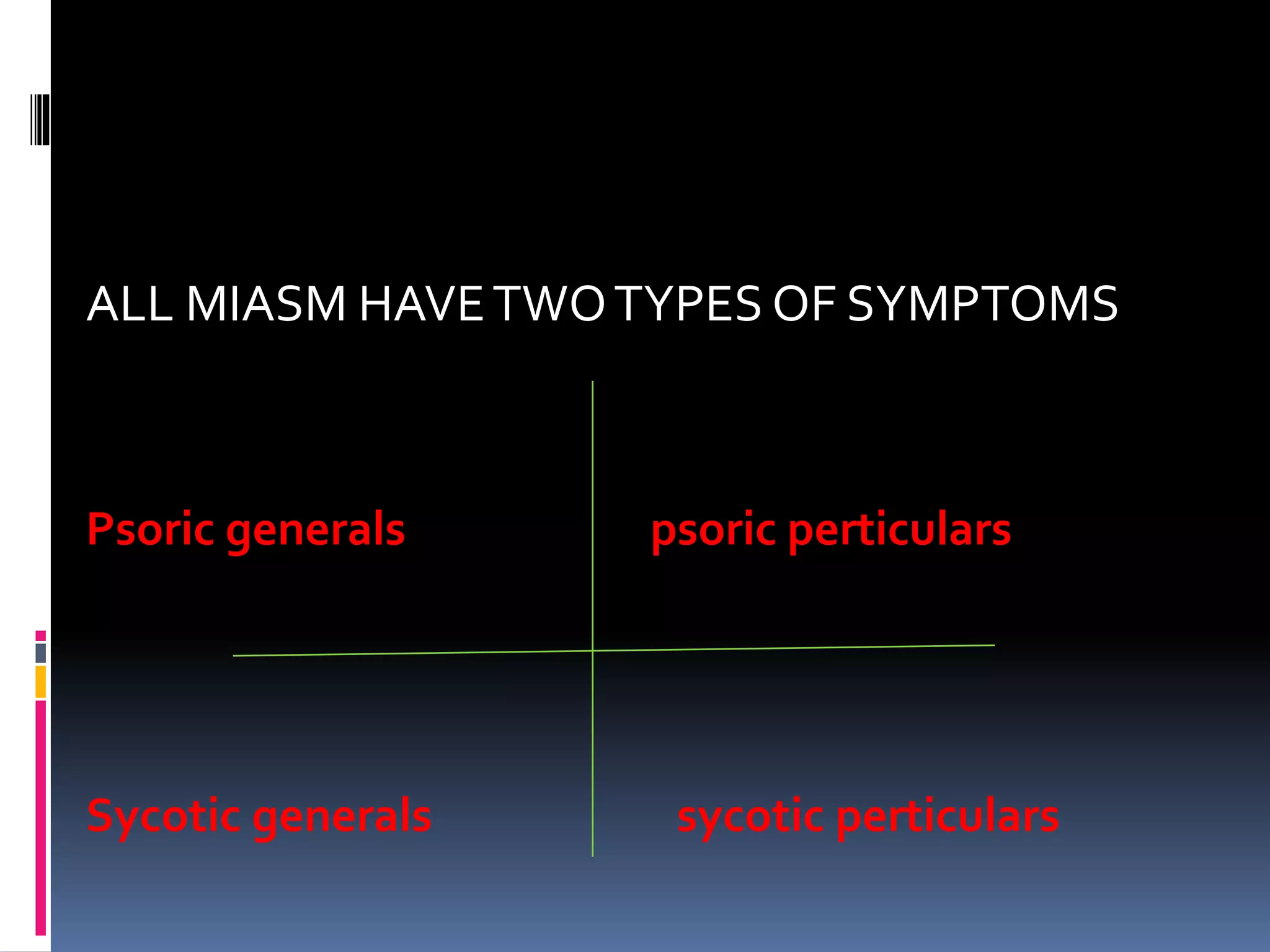 ALL MIASM HAVE TWO TYPES OF SYMPTOMS

Psoric generals

psoric perticulars

Sycotic generals

sycotic perticulars